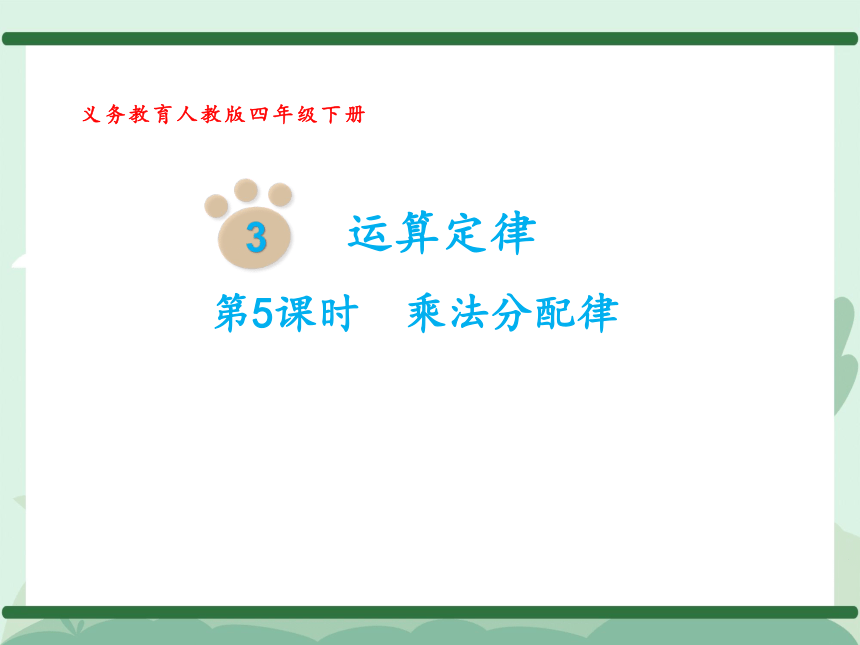 义务教育人教版四年级下册

3 运算定律

第5课时 乘法分配律